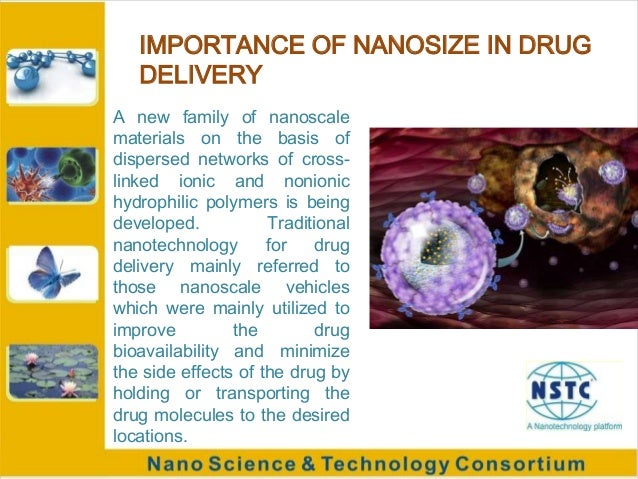 IMPORTANCE OF NANOSIZE IN DRUG DELIVERY

A new family of nanoscale materials on the basis of dispersed networks of cross-linked ionic and nonionic hydrophilic polymers is being developed. Traditional nanotechnology for drug delivery mainly referred to those nanoscale vehicles which were mainly utilized to improve the drug bioavailability and minimize the side effects of the drug by holding or transporting the drug molecules to the desired locations.

NSTC
A Nanotechnology platform

Nano Science & Technology Consortium